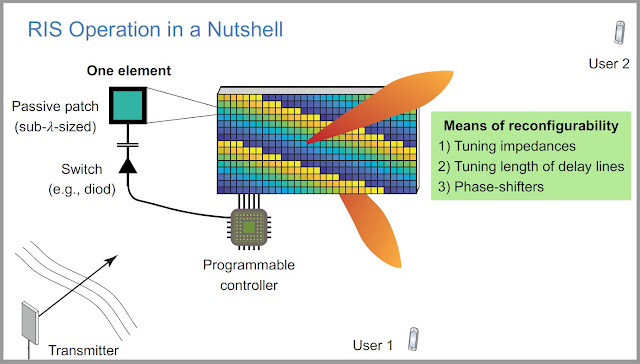 RIS Operation in a Nutshell

User 2

One element

Passive patch (sub-$\lambda$-sized)

Switch (e.g., diod)

Means of reconfigurability
1) Tuning impedances
2) Tuning length of delay lines
3) Phase-shifters

Programmable controller

Transmitter

User 1